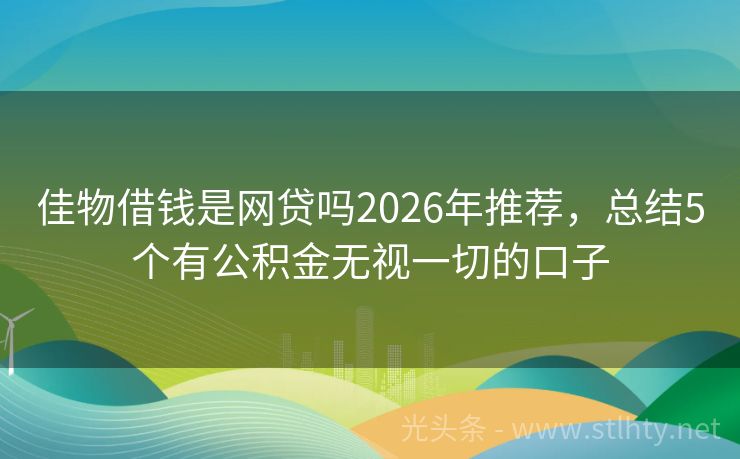 佳物借钱是网贷吗2026年推荐，总结5个有公积金无视一切的口子

光头条 - www.stlhty.net